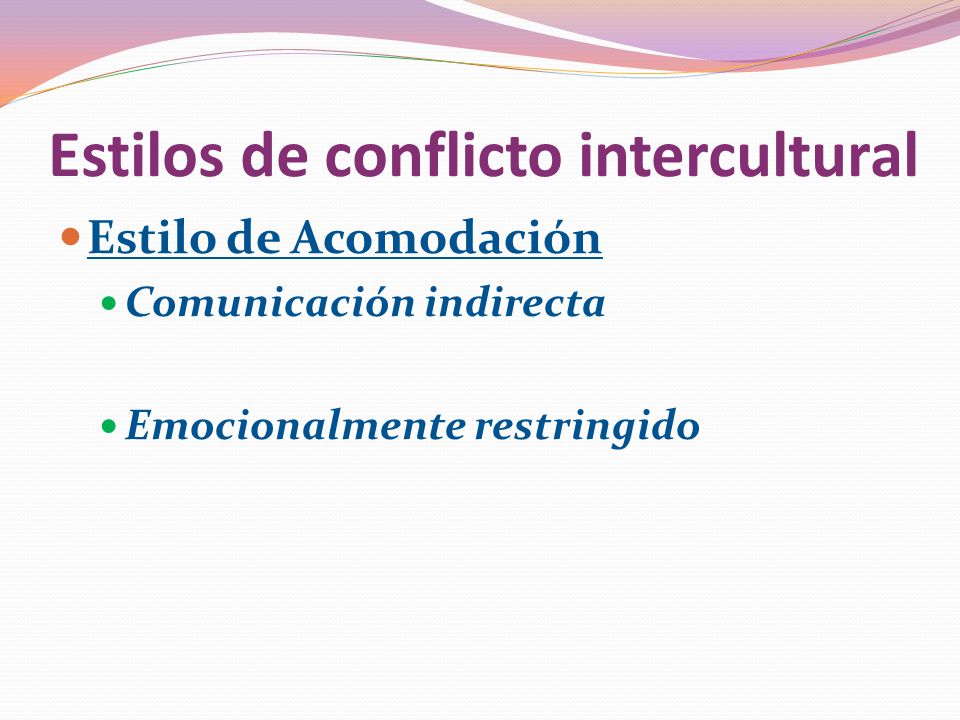 Estilos de conflicto intercultural

Estilo de Acomodación

Comunicación indirecta

Emocionalmente restringido